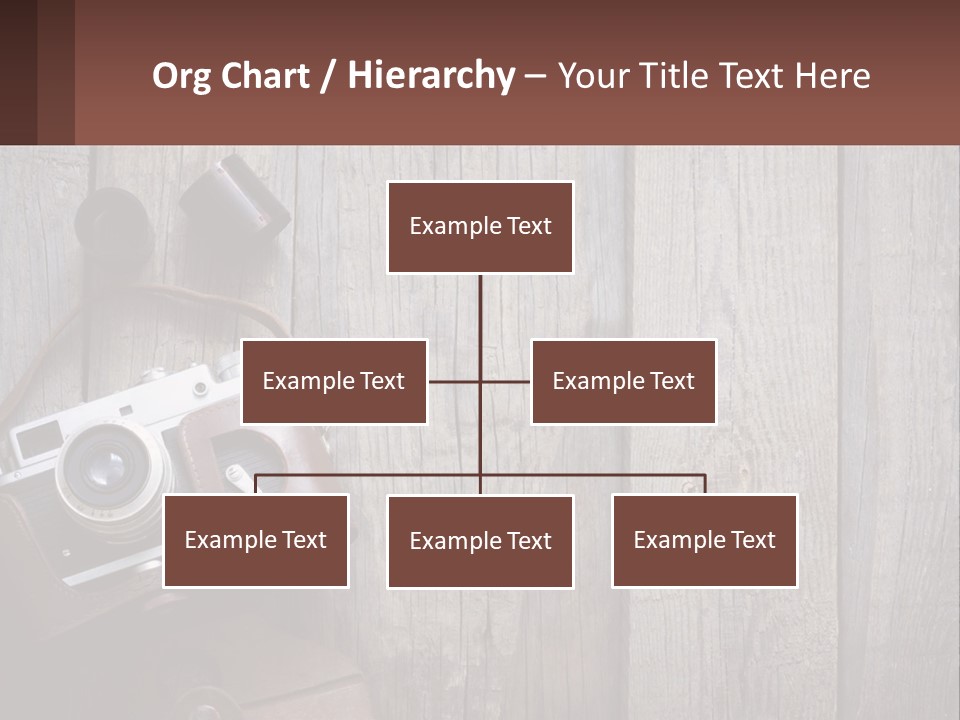 Org Chart / Hierarchy – Your Title Text Here

Example Text

Example Text

Example Text

Example Text

Example Text

Example Text